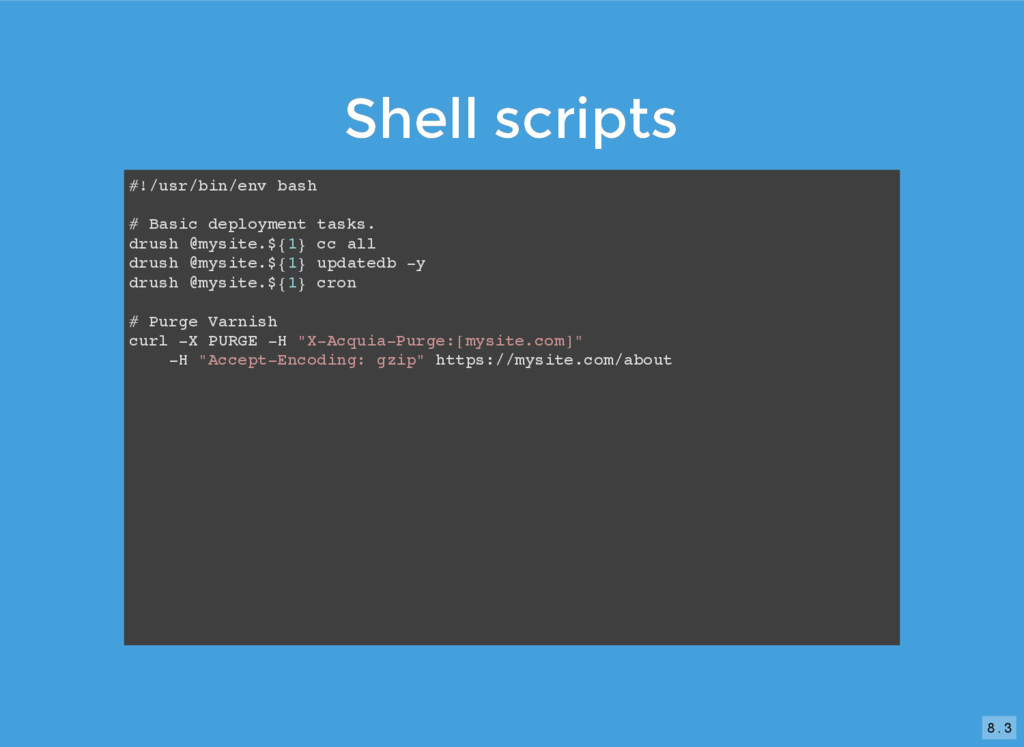 Shell scripts

#!/usr/bin/env bash

# Basic deployment tasks.
drush @mysite.${1} cc all
drush @mysite.${1} updatedb -y
drush @mysite.${1} cron

# Purge Varnish
curl -X PURGE -H "X-Acquia-Purge:[mysite.com]"
    -H "Accept-Encoding: gzip" https://mysite.com/about

8.3